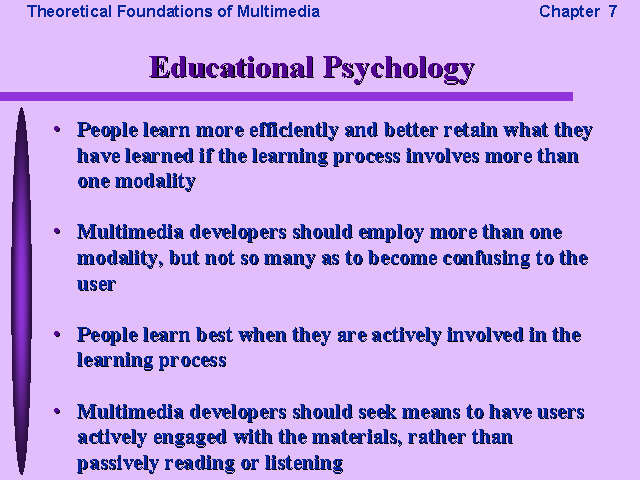 Theoretical Foundations of Multimedia

Chapter 7

Educational Psychology

• People learn more efficiently and better retain what they have learned if the learning process involves more than one modality

• Multimedia developers should employ more than one modality, but not so many as to become confusing to the user

• People learn best when they are actively involved in the learning process

• Multimedia developers should seek means to have users actively engaged with the materials, rather than passively reading or listening